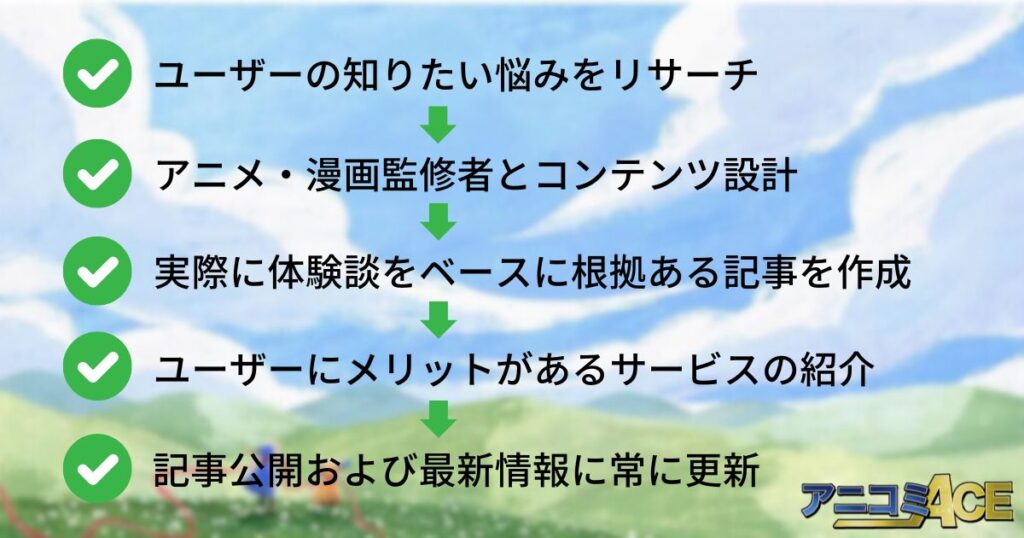 ユーザーの知りたい悩みをリサーチ

アニメ・漫画監修者とコンテンツ設計

実際に体験談をベースに根拠ある記事を作成

ユーザーにメリットがあるサービスの紹介

記事公開および最新情報に常に更新

アニコミACE